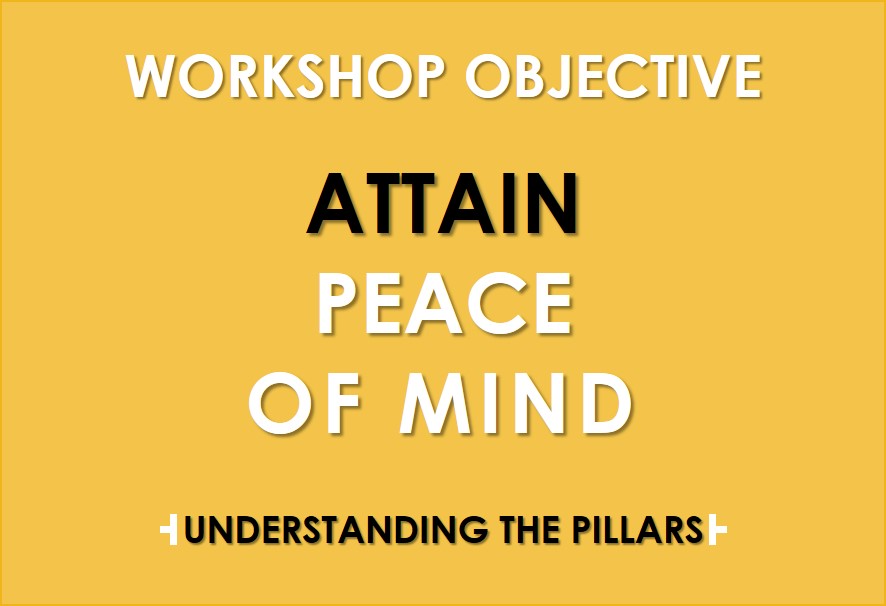 WORKSHOP OBJECTIVE

ATTAIN
PEACE
OF MIND

UNDERSTANDING THE PILLARS